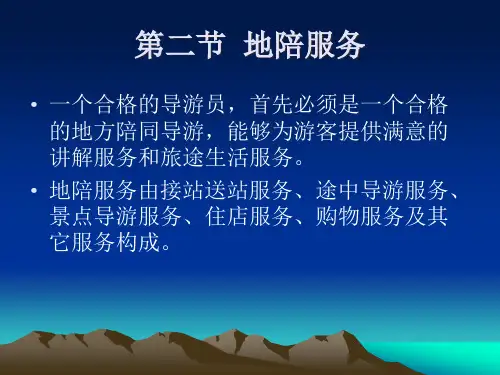 第二节 地陪服务

• 一个合格的导游员，首先必须是一个合格的地方陪同导游，能够为游客提供满意的讲解服务和旅途生活服务。

• 地陪服务由接站送站服务、途中导游服务、景点导游服务、住店服务、购物服务及其它服务构成。